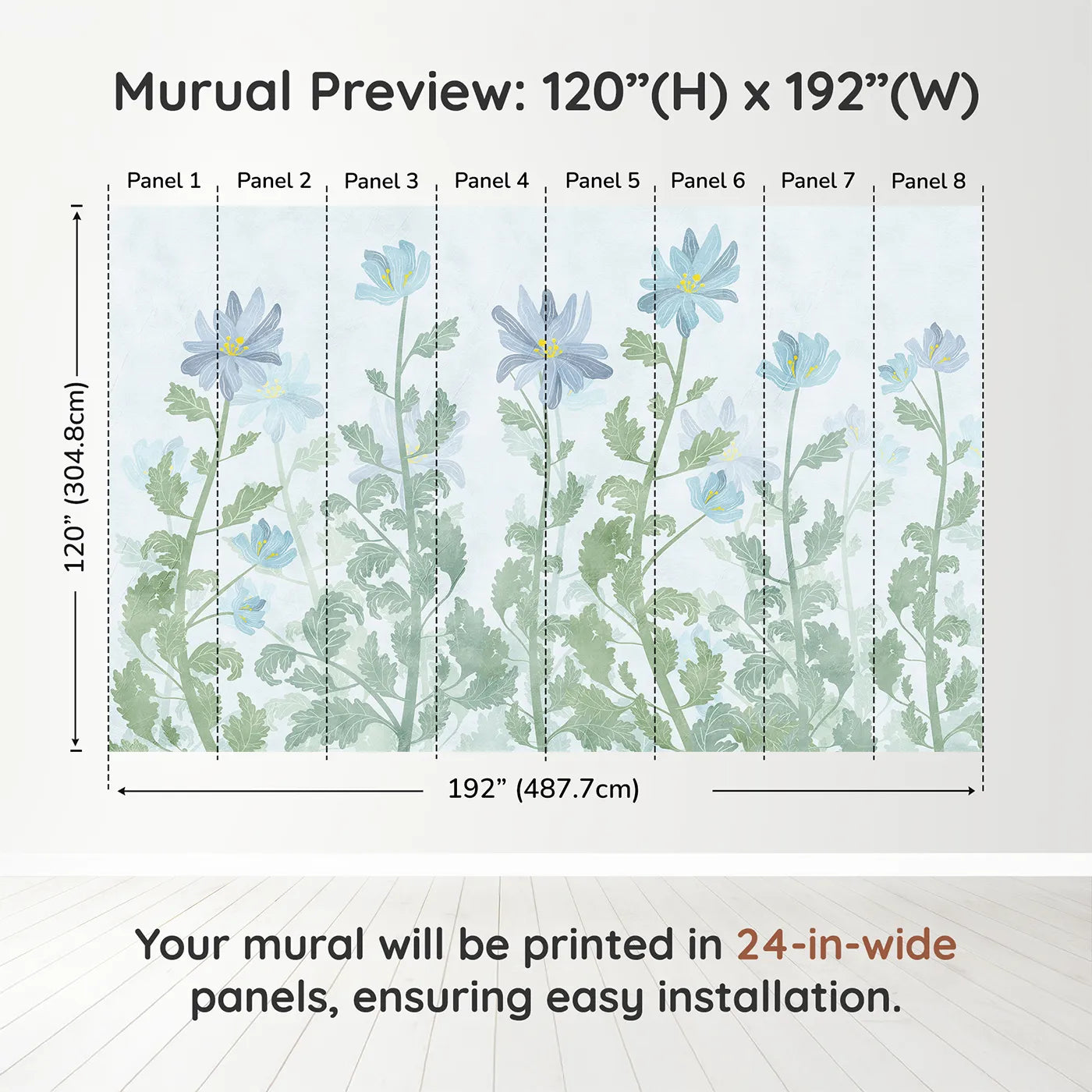 Murual Preview: 120”(H) x 192”(W)

Panel 1 Panel 2 Panel 3 Panel 4 Panel 5 Panel 6 Panel 7 Panel 8

120” (304.8cm)

192” (487.7cm)

Your mural will be printed in 24-in-wide panels, ensuring easy installation.